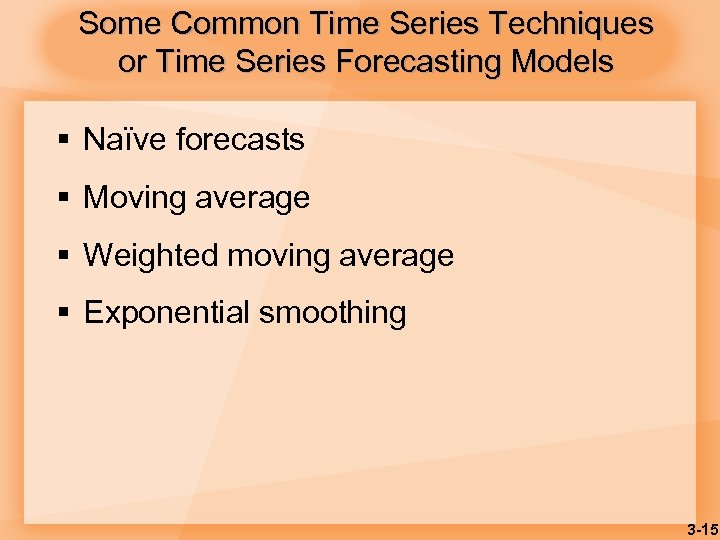 Some Common Time Series Techniques or Time Series Forecasting Models

▪ Naïve forecasts
▪ Moving average
▪ Weighted moving average
▪ Exponential smoothing

3-15